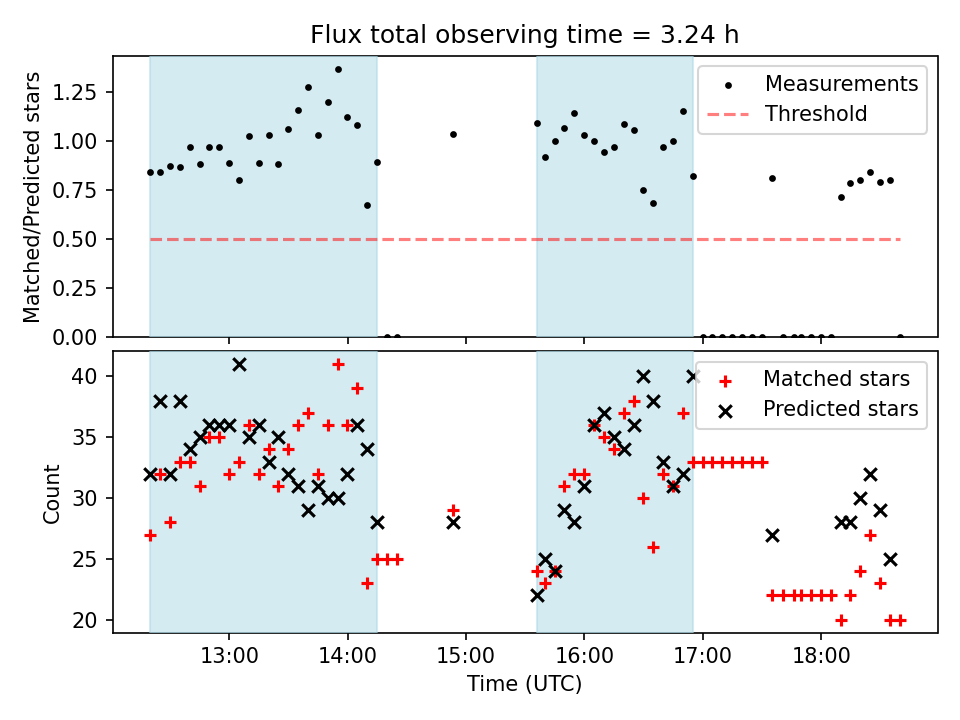 Flux total observing time = 3.24 h

Matched/Predicted stars

1.25
1.00
0.75
0.50
0.25
0.00

Measurements
Threshold

Count

40
35
30
25
20

Matched stars
Predicted stars

13:00
14:00
15:00
16:00
17:00
18:00

Time (UTC)